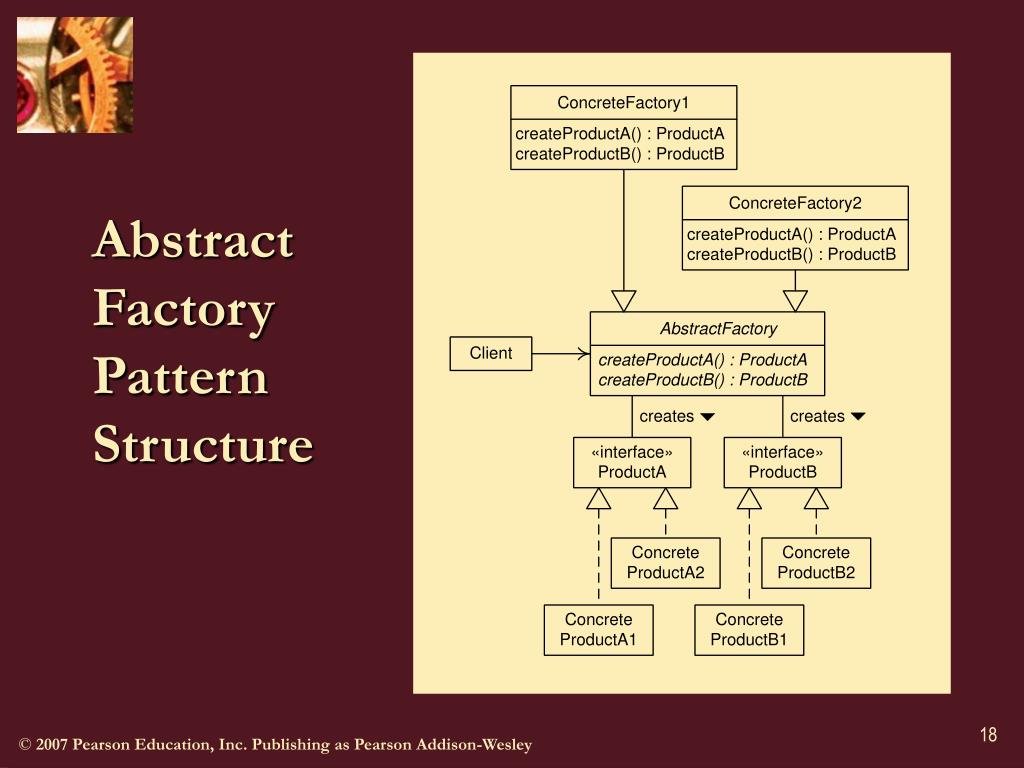 Abstract Factory Pattern Structure

ConcreteFactory1
createProductA() : ProductA
createProductB() : ProductB

ConcreteFactory2
createProductA() : ProductA
createProductB() : ProductB

Client

AbstractFactory
createProductA() : ProductA
createProductB() : ProductB

creates

creates

«interface»
ProductA

«interface»
ProductB

Concrete
ProductA2

Concrete
ProductB2

Concrete
ProductA1

Concrete
ProductB1

© 2007 Pearson Education, Inc. Publishing as Pearson Addison-Wesley

18